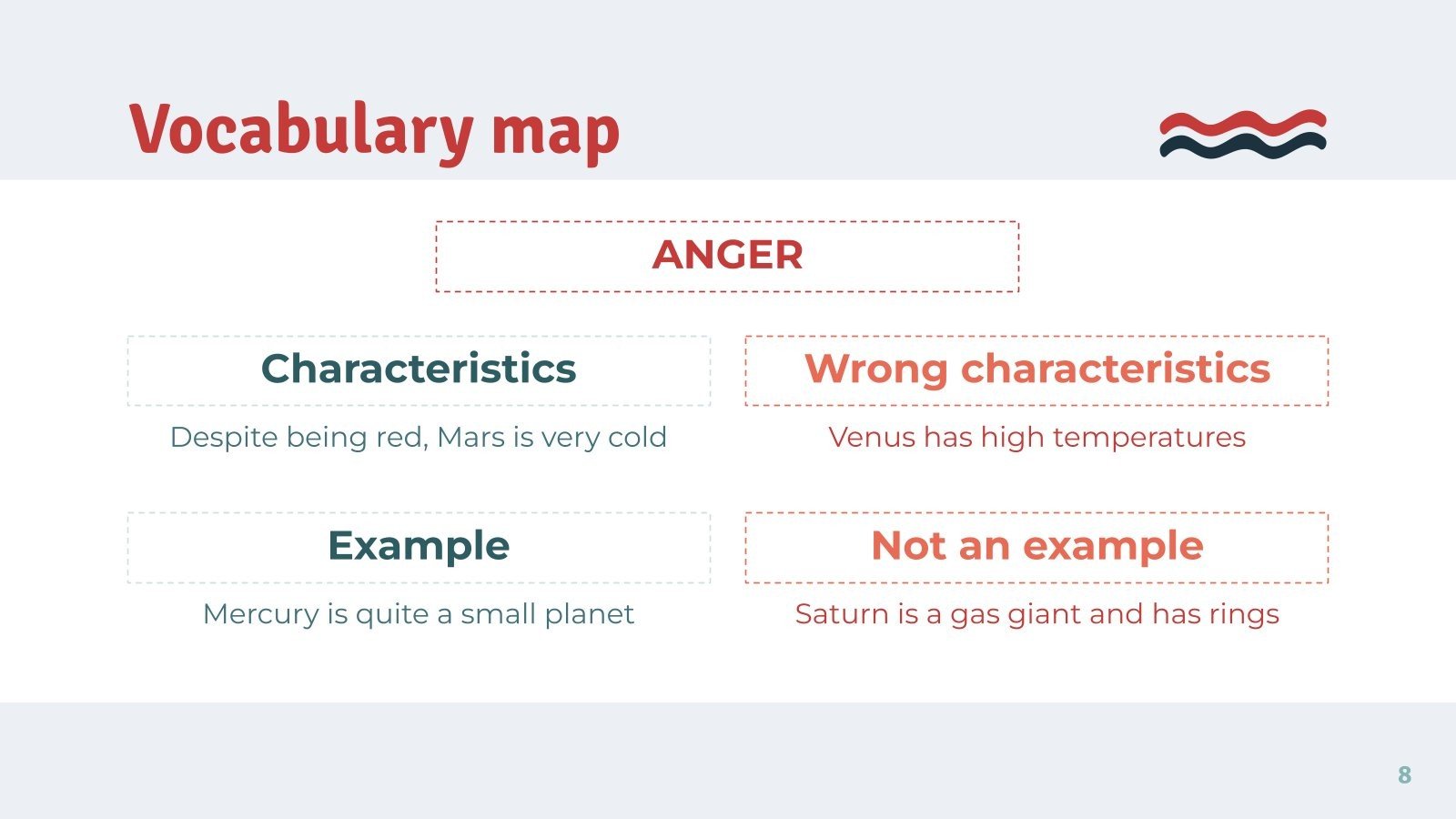 Vocabulary map

ANGER

Characteristics

Despite being red, Mars is very cold

Wrong characteristics

Venus has high temperatures

Example

Mercury is quite a small planet

Not an example

Saturn is a gas giant and has rings

8